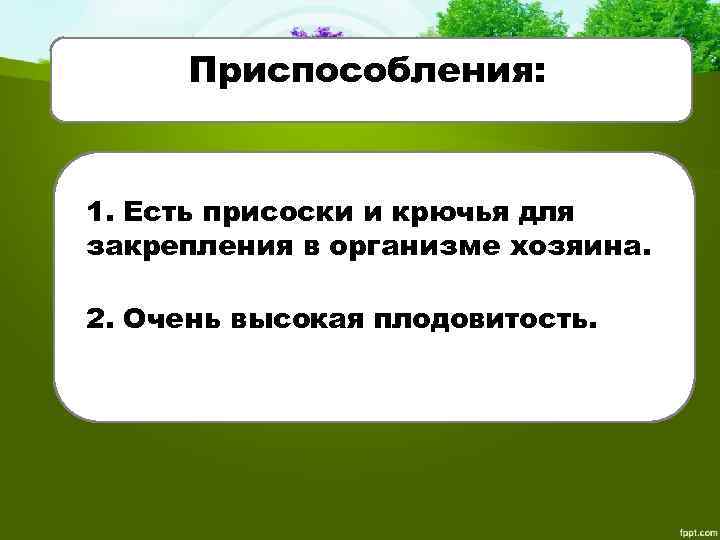 Приспособления:

1. Есть присоски и крючья для закрепления в организме хозяина.

2. Очень высокая плодовитость.

fppt.com